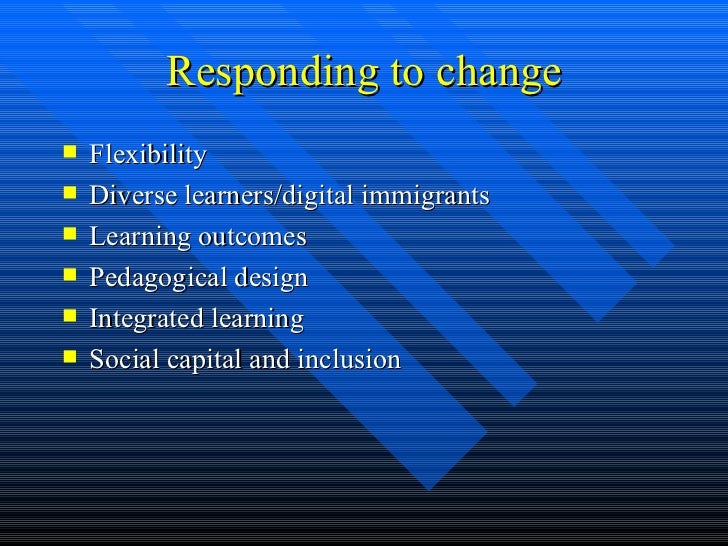 Responding to change

- Flexibility
- Diverse learners/digital immigrants
- Learning outcomes
- Pedagogical design
- Integrated learning
- Social capital and inclusion